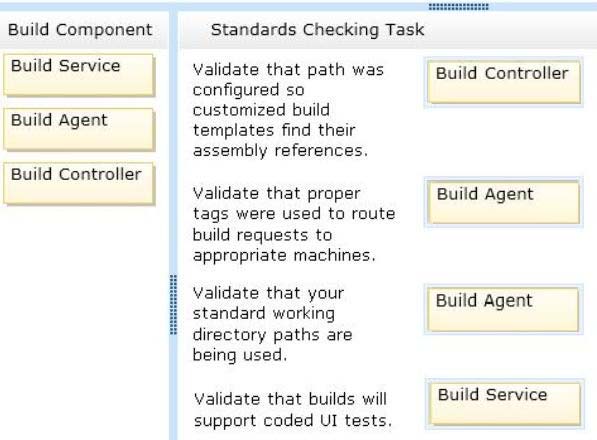 Build Component

Build Service

Build Agent

Build Controller

Standards Checking Task

Validate that path was configured so customized build templates find their assembly references.

Build Controller

Validate that proper tags were used to route build requests to appropriate machines.

Build Agent

Validate that your standard working directory paths are being used.

Build Agent

Validate that builds will support coded UI tests.

Build Service